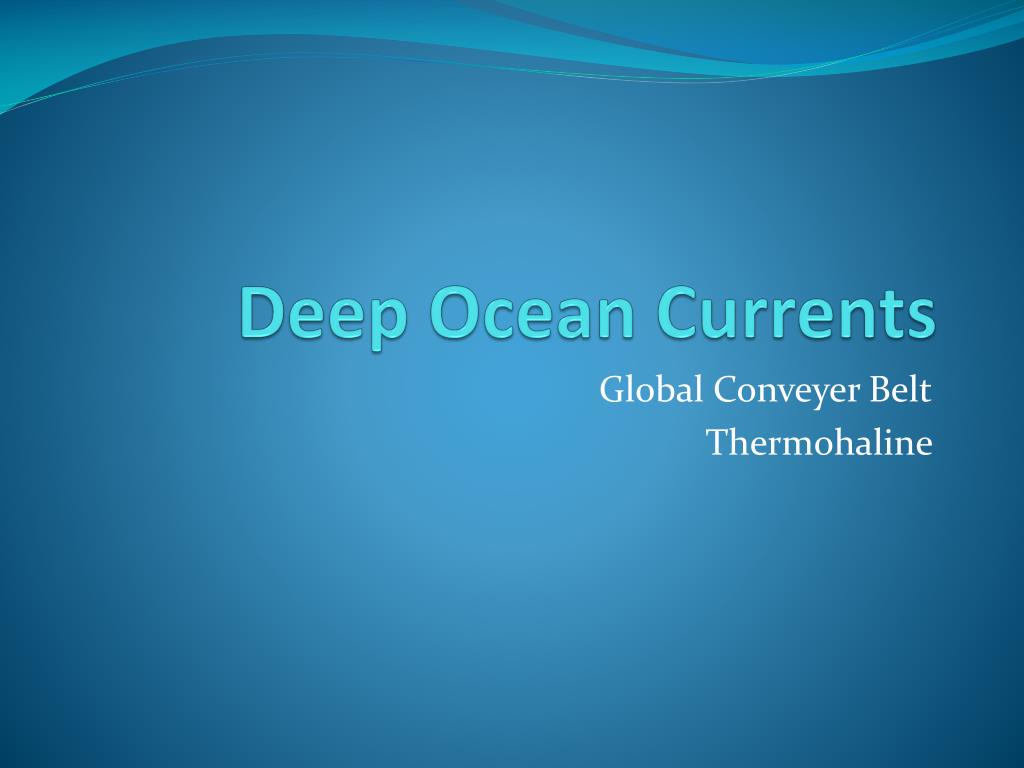 Deep Ocean Currents

Global Conveyer Belt
Thermohaline